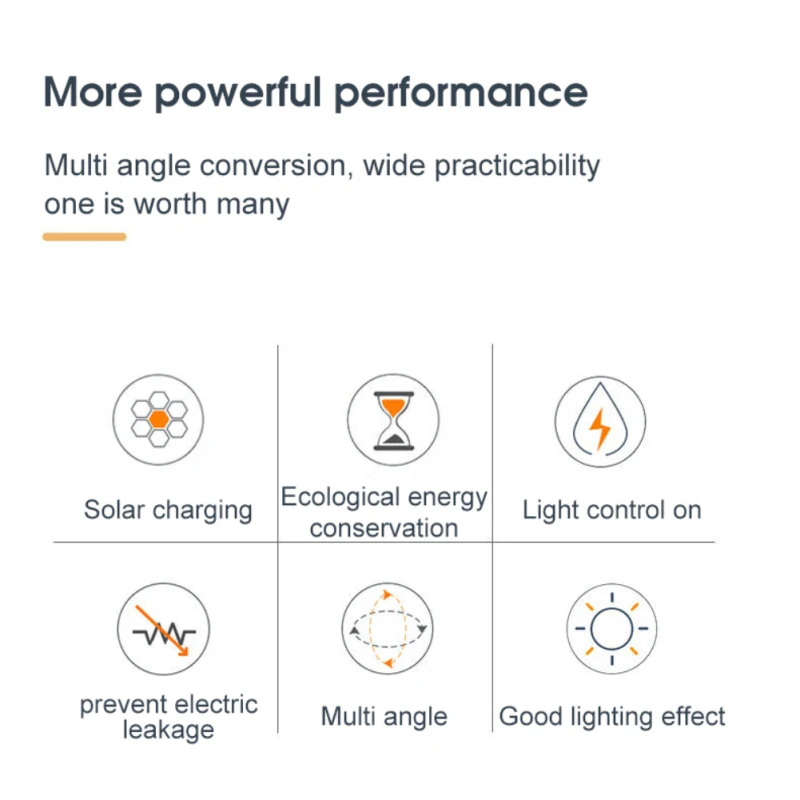 More powerful performance

Multi angle conversion, wide practicability one is worth many

Solar charging

Ecological energy conservation

Light control on

prevent electric leakage

Multi angle

Good lighting effect